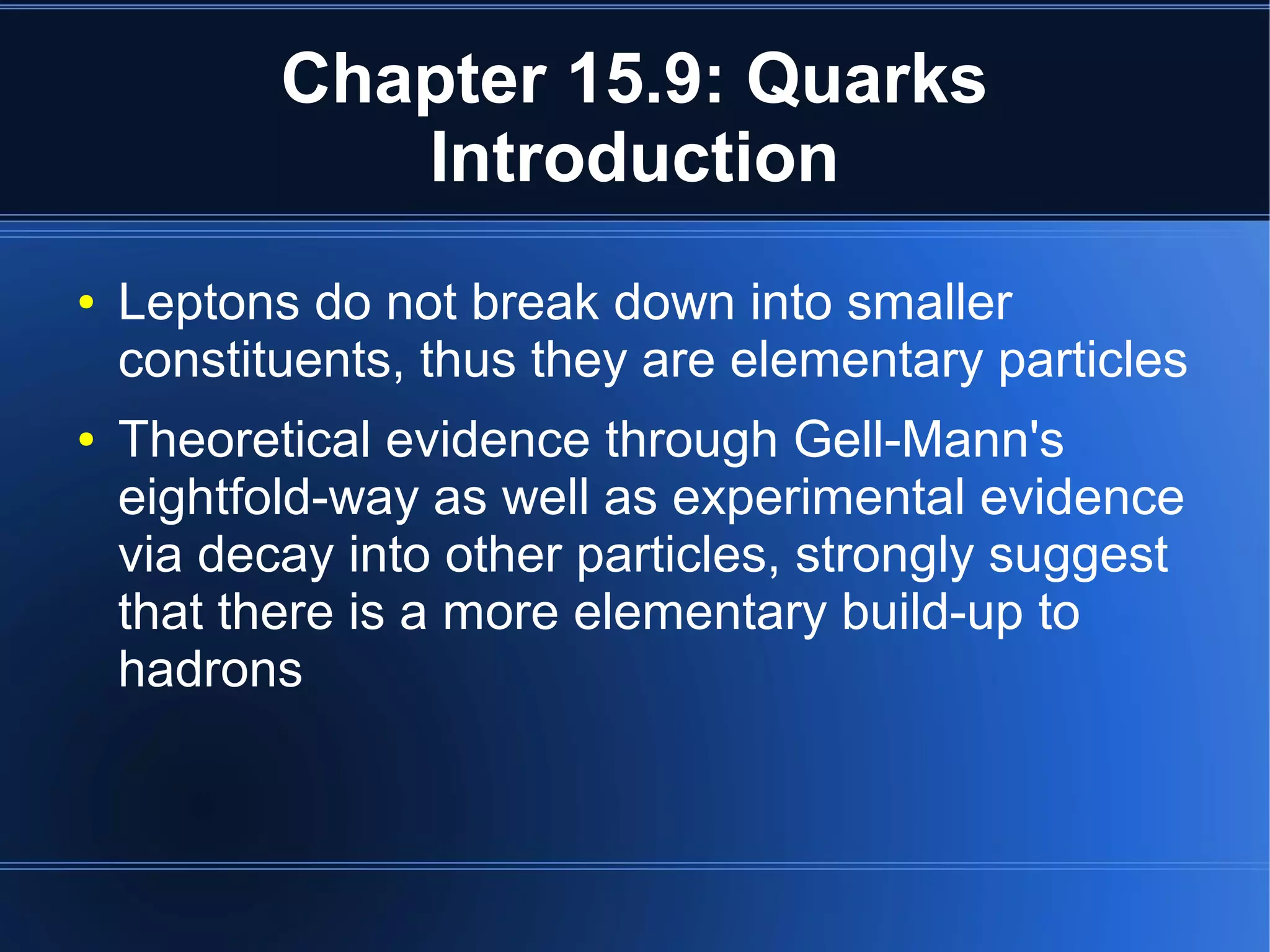 Chapter 15.9: Quarks Introduction

• Leptons do not break down into smaller constituents, thus they are elementary particles

• Theoretical evidence through Gell-Mann's eightfold-way as well as experimental evidence via decay into other particles, strongly suggest that there is a more elementary build-up to hadrons